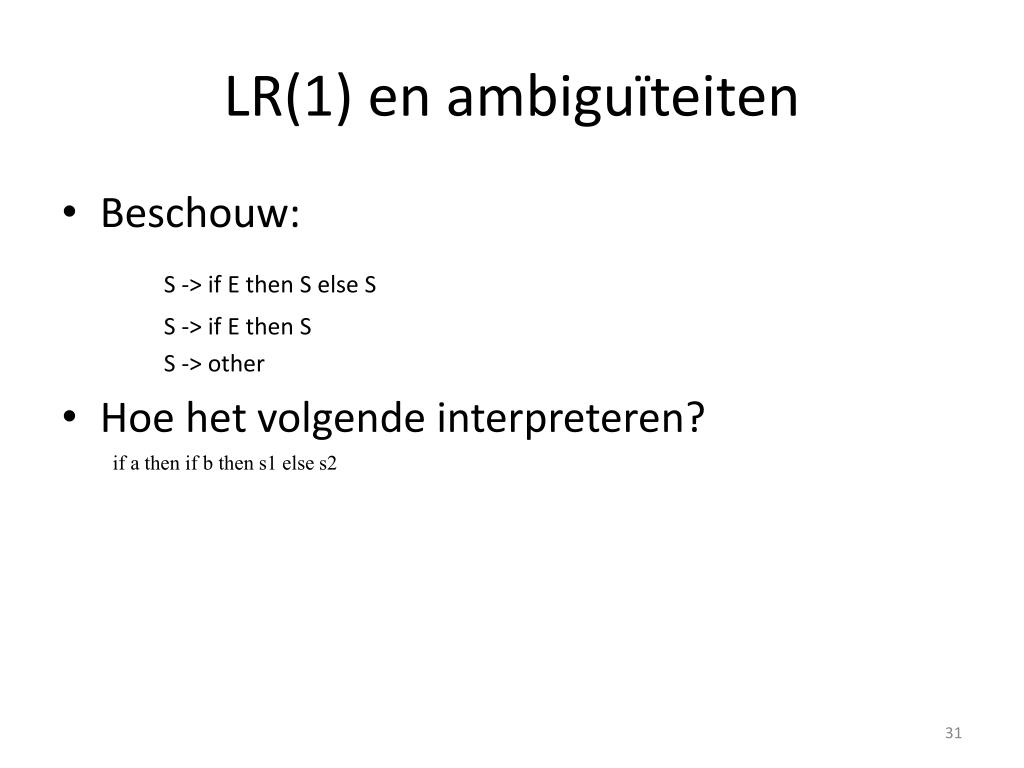 LR(1) en ambiguïteiten

• Beschouw:

S -> if E then S else S
S -> if E then S
S -> other

• Hoe het volgende interpreteren?

if a then if b then s1 else s2

31